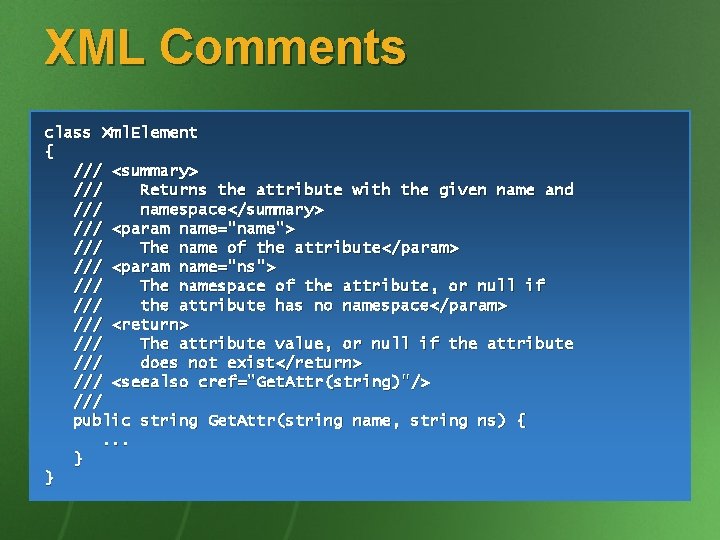 XML Comments

class XmlElement
{
/// <summary>
/// Returns the attribute with the given name and
/// namespace</summary>
/// <param name="name">
/// The name of the attribute</param>
/// <param name="ns">
/// The namespace of the attribute, or null if
/// the attribute has no namespace</param>
/// <return>
/// The attribute value, or null if the attribute
/// does not exist</return>
/// <seealso cref="GetAttr(string)"/>
///
public string GetAttr(string name, string ns) {
...
}
}